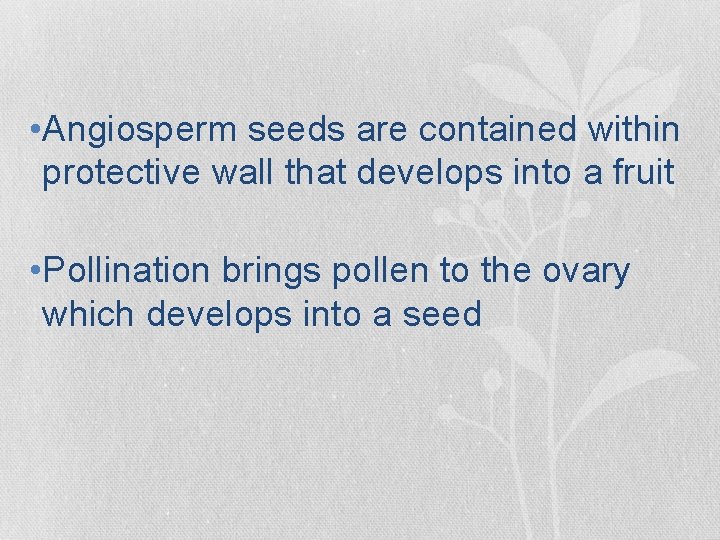 •Angiosperm seeds are contained within protective wall that develops into a fruit

•Pollination brings pollen to the ovary which develops into a seed